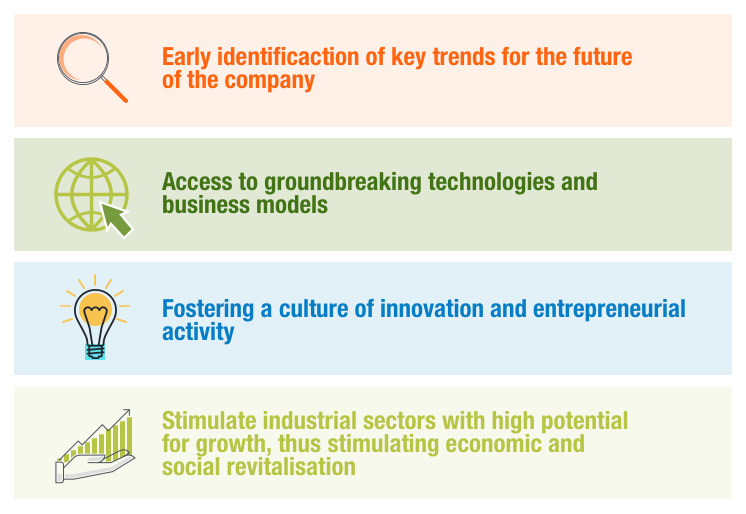 Early identificaction of key trends for the future of the company

Access to groundbreaking technologies and business models

Fostering a culture of innovation and entrepreneurial activity

Stimulate industrial sectors with high potential for growth, thus stimulating economic and social revitalisation